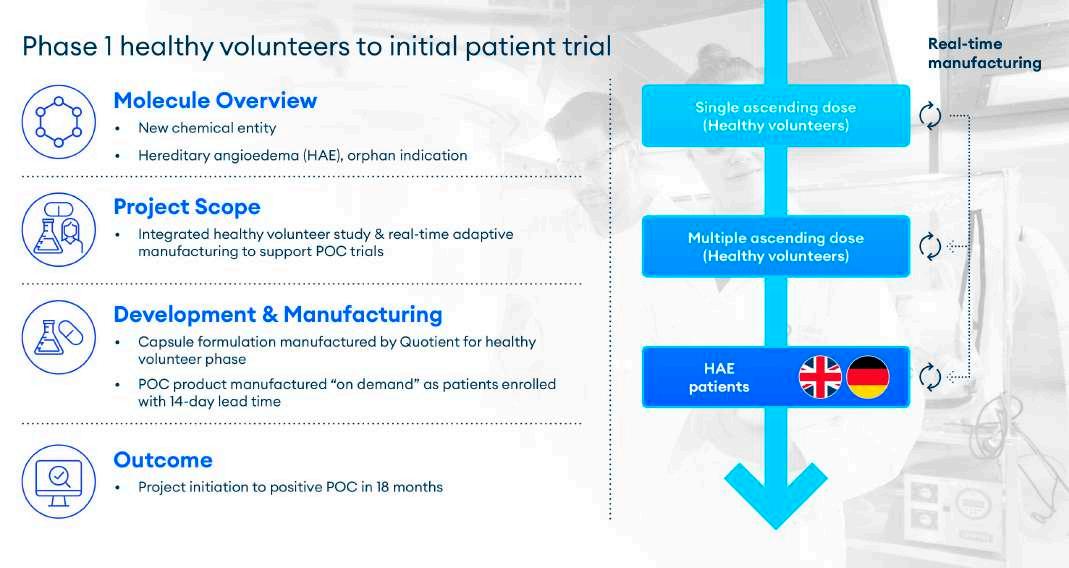 Phase 1 healthy volunteers to initial patient trial

Molecule Overview
• New chemical entity
• Hereditary angioedema (HAE), orphan indication

Project Scope
• Integrated healthy volunteer study & real-time adaptive manufacturing to support POC trials

Development & Manufacturing
• Capsule formulation manufactured by Quotient for healthy volunteer phase
• POC product manufactured "on demand" as patients enrolled with 14-day lead time

Outcome
• Project initiation to positive POC in 18 months

Real-time manufacturing

Single ascending dose (Healthy volunteers)

Multiple ascending dose (Healthy volunteers)

HAE patients